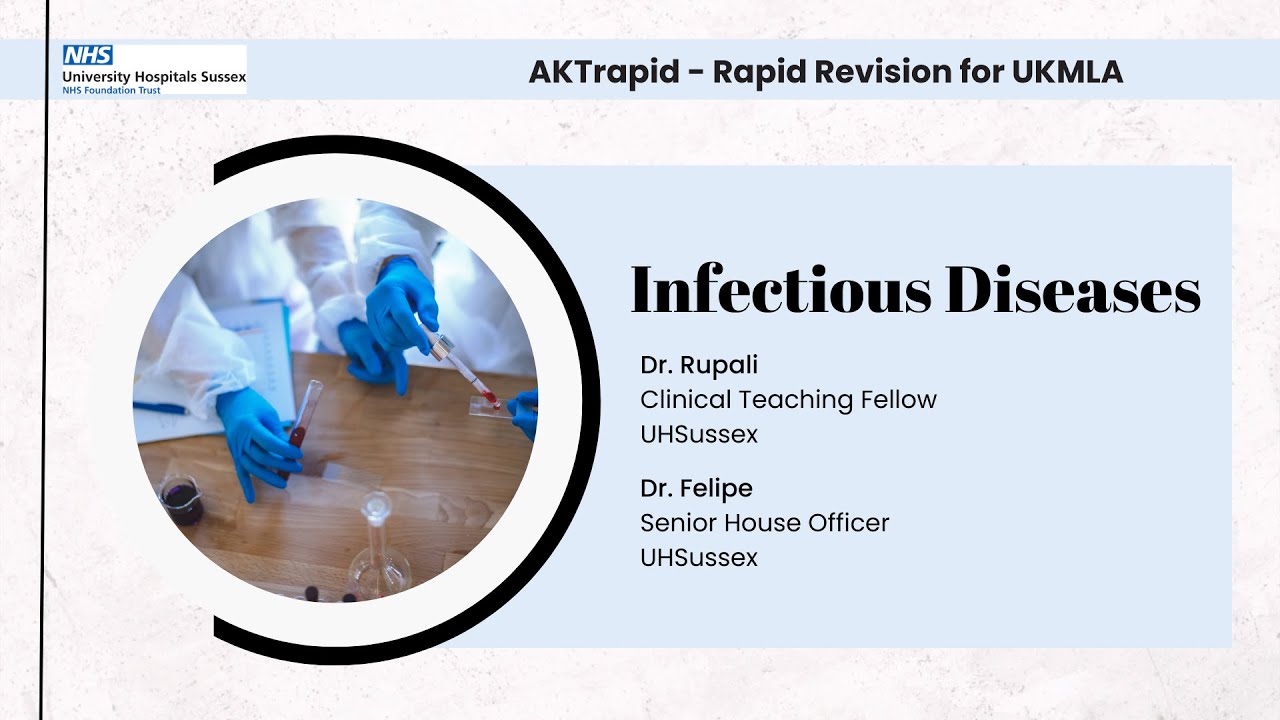 NHS
University Hospitals Sussex
NHS Foundation Trust

AKTrapid - Rapid Revision for UKMLA

Infectious Diseases

Dr. Rupali
Clinical Teaching Fellow
UHSussex

Dr. Felipe
Senior House Officer
UHSussex